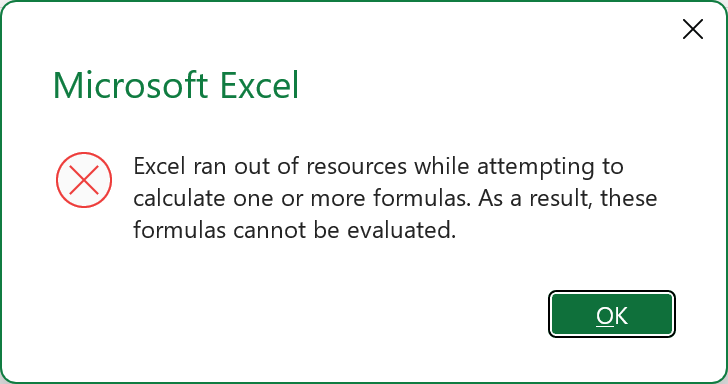 Microsoft Excel

Excel ran out of resources while attempting to calculate one or more formulas. As a result, these formulas cannot be evaluated.

OK